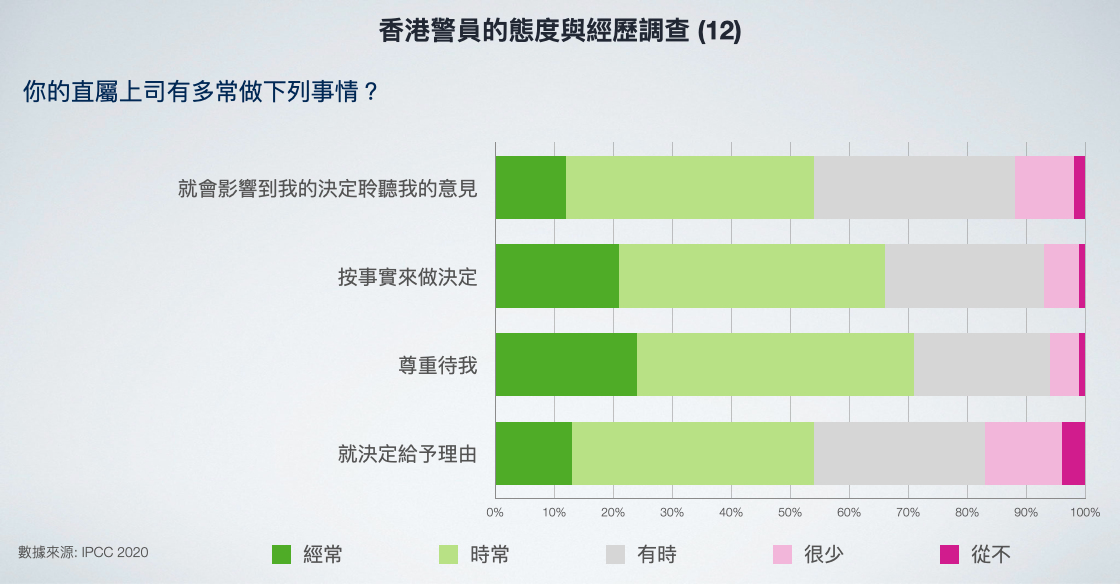 香港警員的態度與經歷調查 (12)

你的直屬上司有多常做下列事情？

就會影響到我的決定聆聽我的意見

按事實來做決定

尊重待我

就決定給予理由

0% 10% 20% 30% 40% 50% 60% 70% 80% 90% 100%

數據來源: IPCC 2020

經常 時常 有時 很少 從不